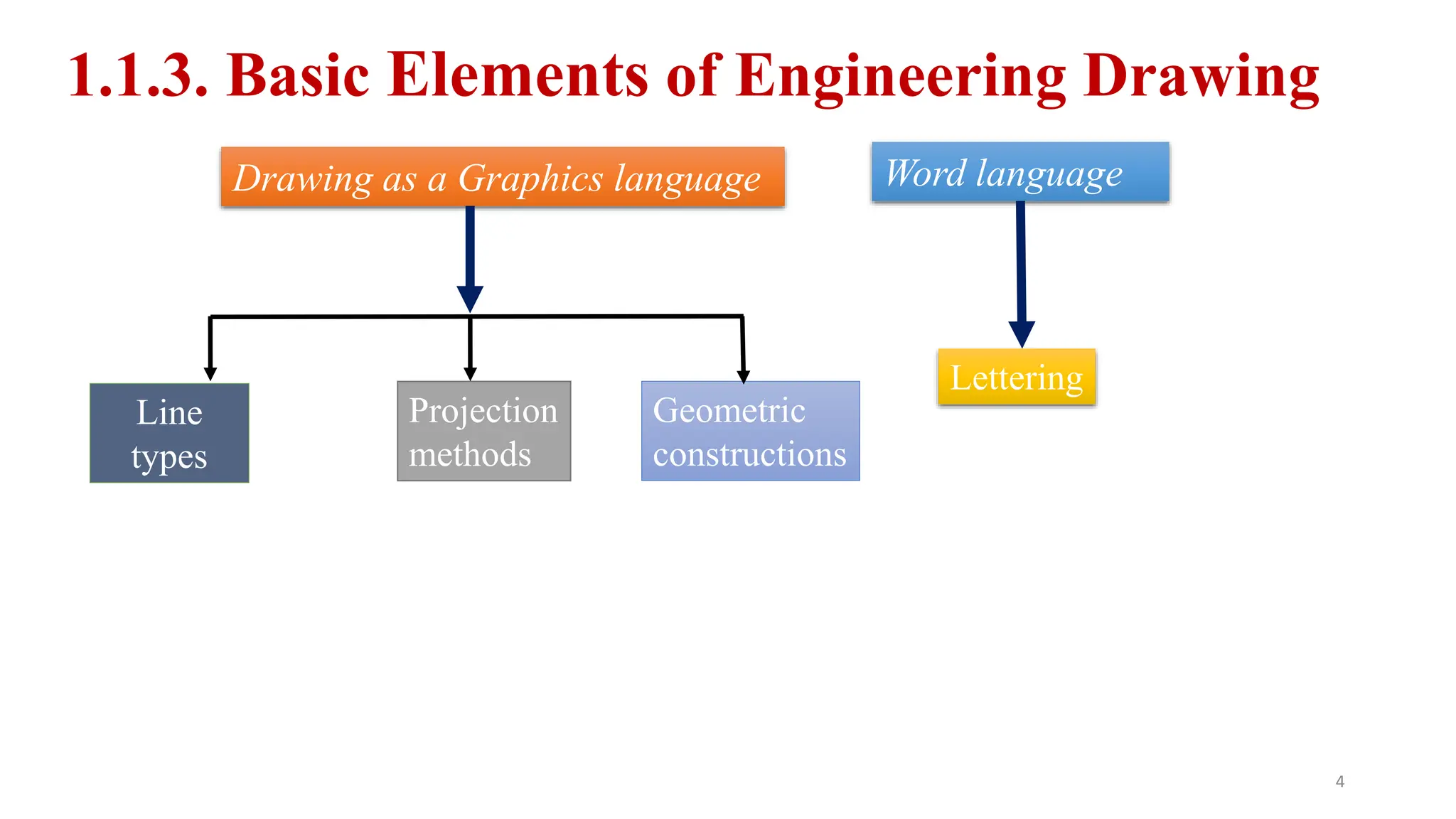 1.1.3. Basic Elements of Engineering Drawing

Drawing as a Graphics language

Word language

Line types

Projection methods

Geometric constructions

Lettering

4